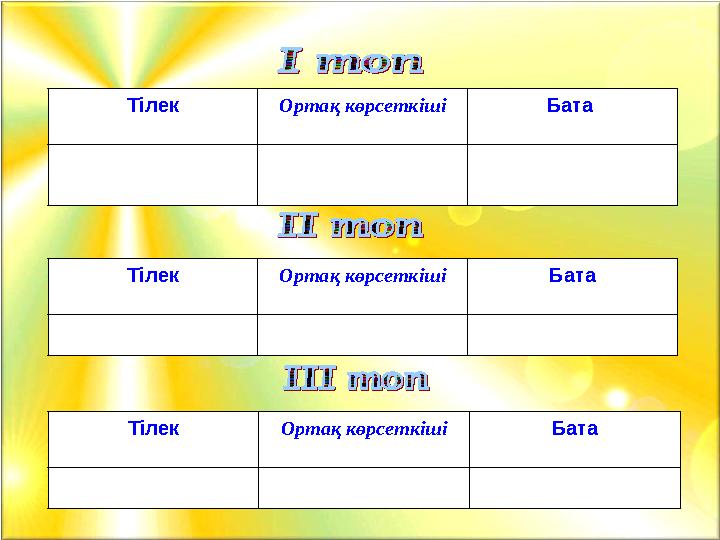 I топ

| Тілек | Ортақ көрсеткіші | Бата |
|---|---|---|
| | | |

II топ

| Тілек | Ортақ көрсеткіші | Бата |
|---|---|---|
| | | |

III топ

| Тілек | Ортақ көрсеткіші | Бата |
|---|---|---|
| | | |